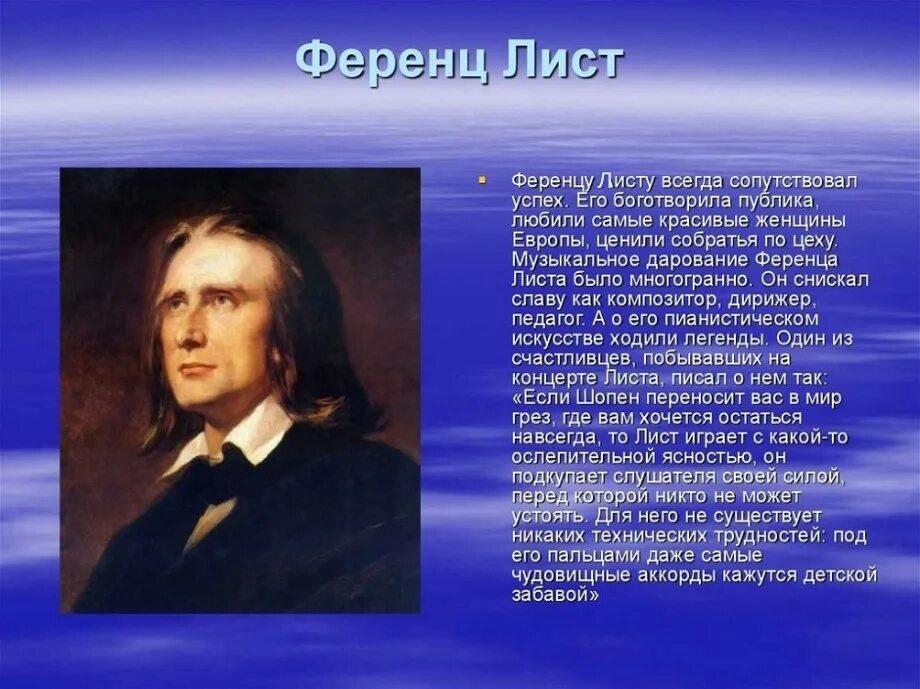 Ференц Лист

Ференцу Листу всегда сопутствовал успех. Его боготворила публика, любили самые красивые женщины Европы, ценили собратья по цеху. Музыкальное дарование Ференца Листа было многогранно. Он снискал славу как композитор, дирижер, педагог. А о его пианистическом искусстве ходили легенды. Один из счастливцев, побывавших на концерте Листа, писал о нем так: «Если Шопен переносит вас в мир грез, где вам хочется остаться навсегда, то Лист играет с какой-то ослепительной ясностью, он подкупает слушателя своей силой, перед которой никто не может устоять. Для него не существует никаких технических трудностей: под его пальцами даже самые чудовищные аккорды кажутся детской забавой»